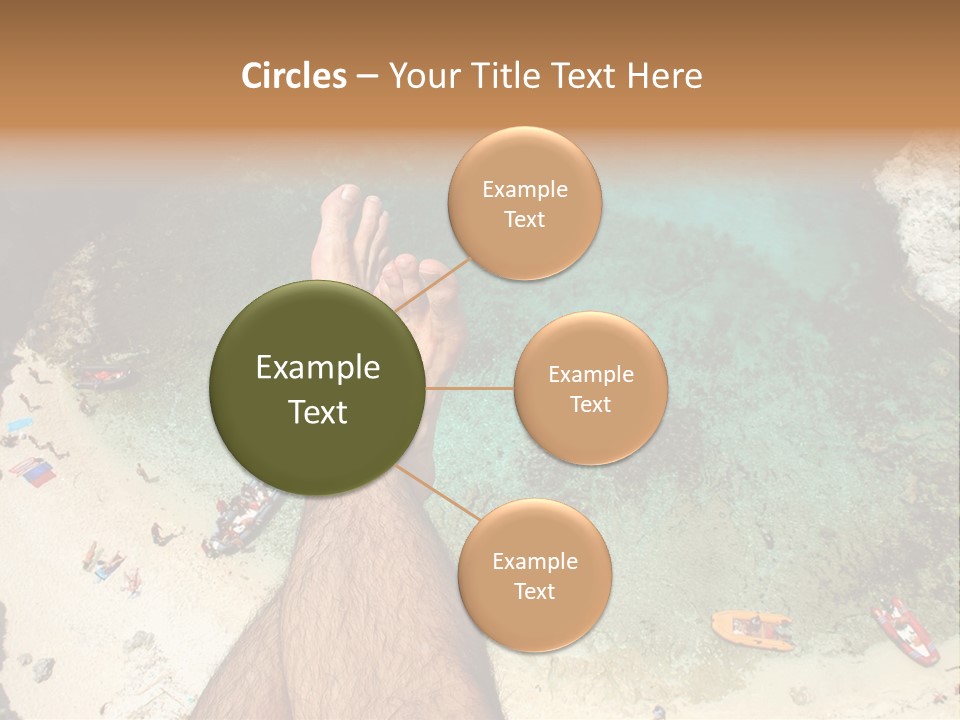 Circles – Your Title Text Here

Example Text

Example Text

Example Text

Example Text